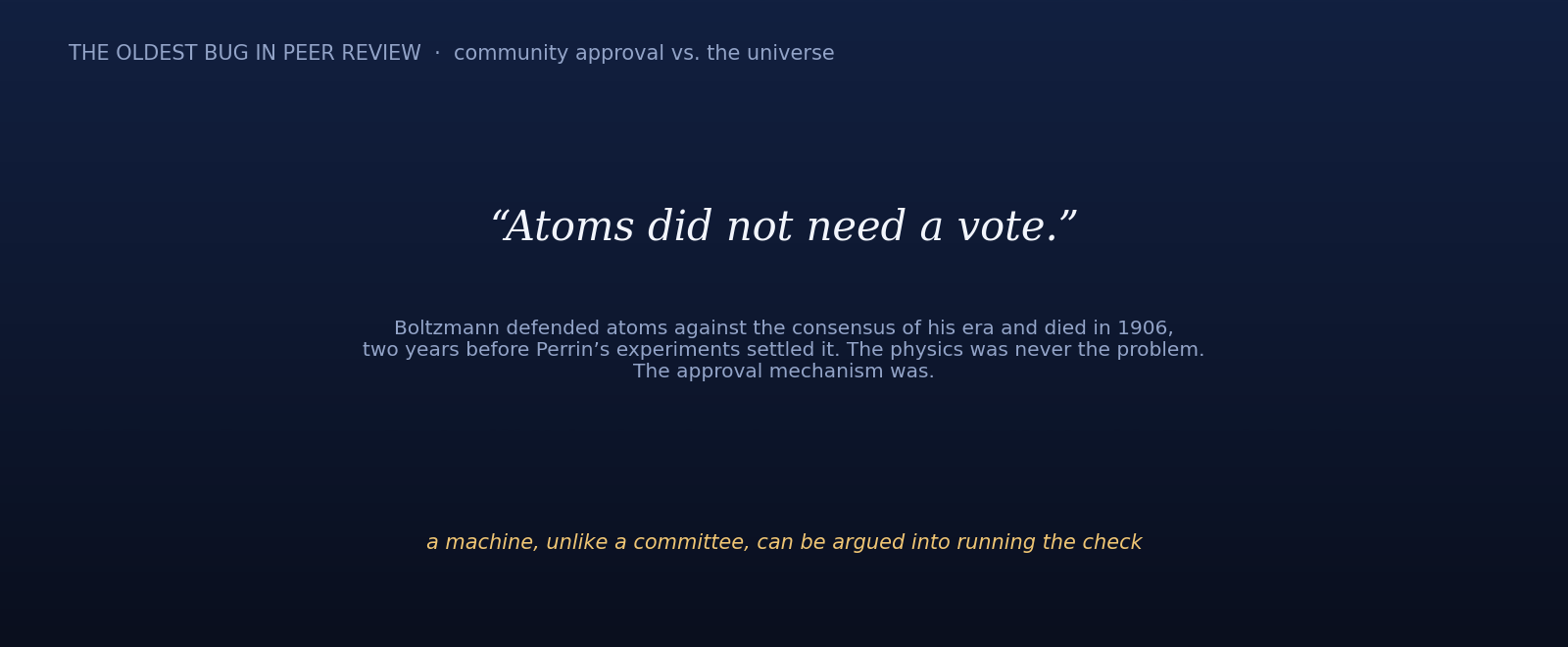 THE OLDEST BUG IN PEER REVIEW · community approval vs. the universe

“Atoms did not need a vote.”

Boltzmann defended atoms against the consensus of his era and died in 1906, two years before Perrin’s experiments settled it. The physics was never the problem. The approval mechanism was.

a machine, unlike a committee, can be argued into running the check